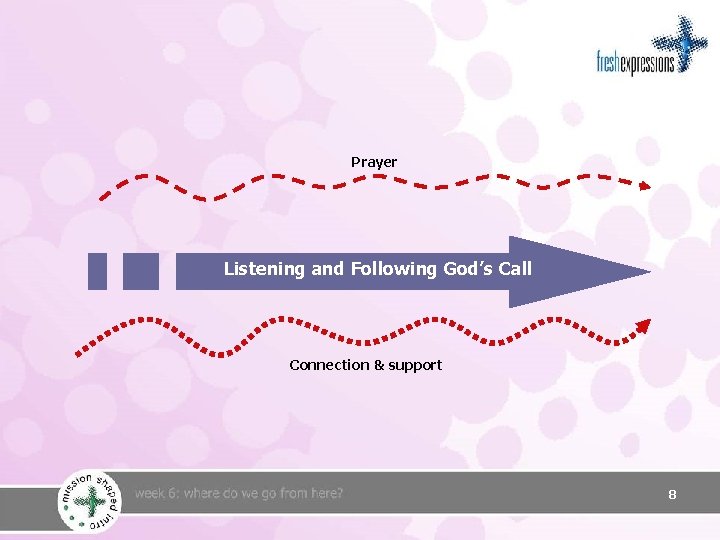 freshexpressions

Prayer

Listening and Following God's Call

Connection & support

mission shaped intro

week 6: where do we go from here?

8